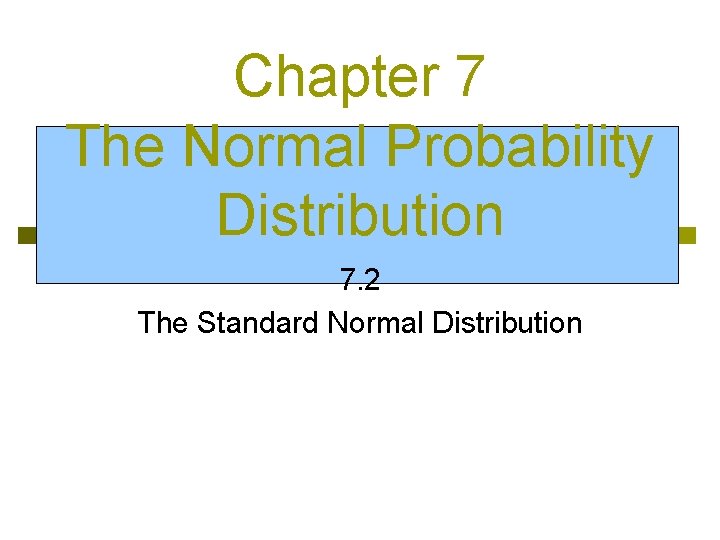 Chapter 7
The Normal Probability Distribution

7.2
The Standard Normal Distribution